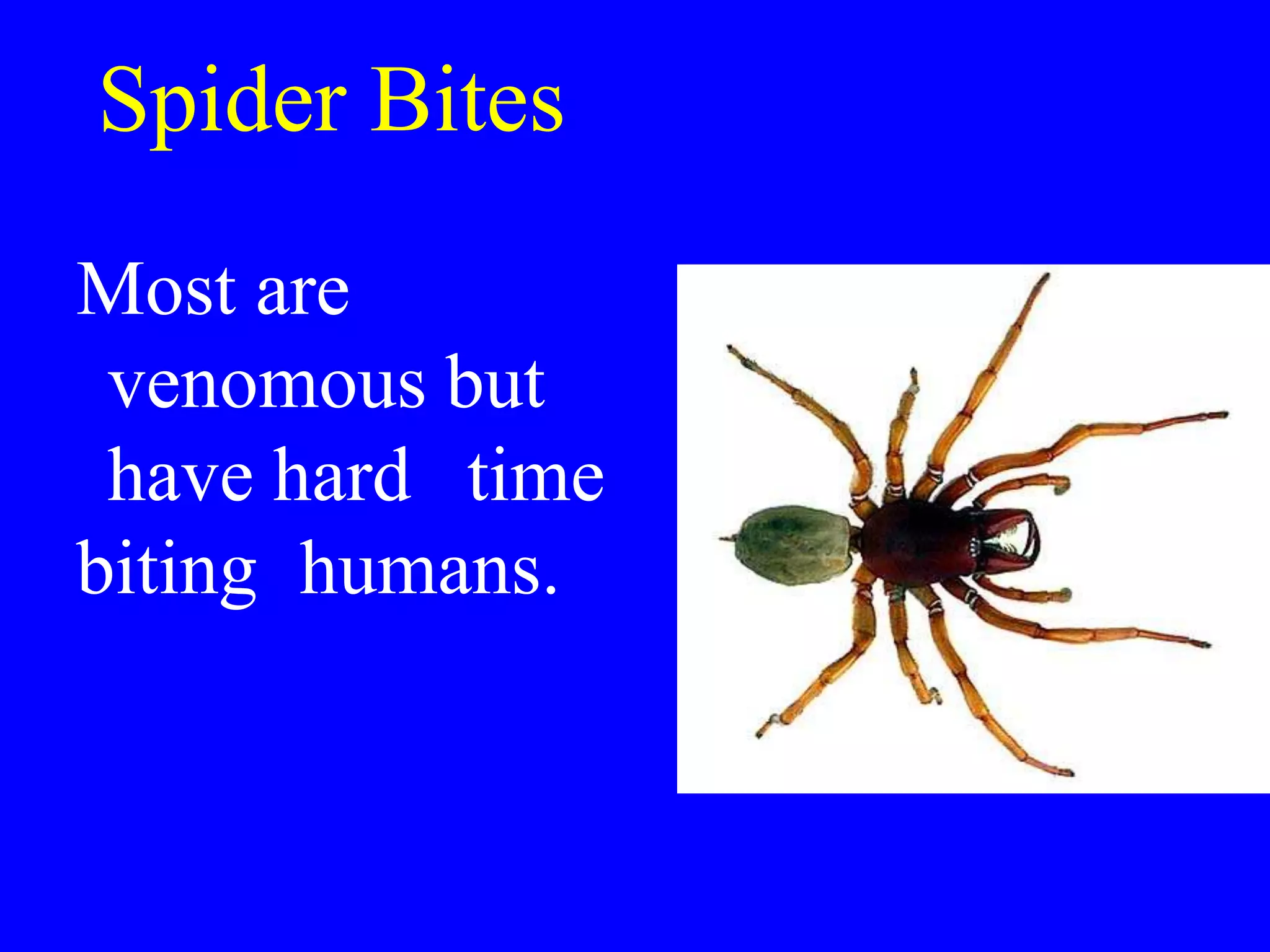 Spider Bites

Most are venomous but have hard time biting humans.